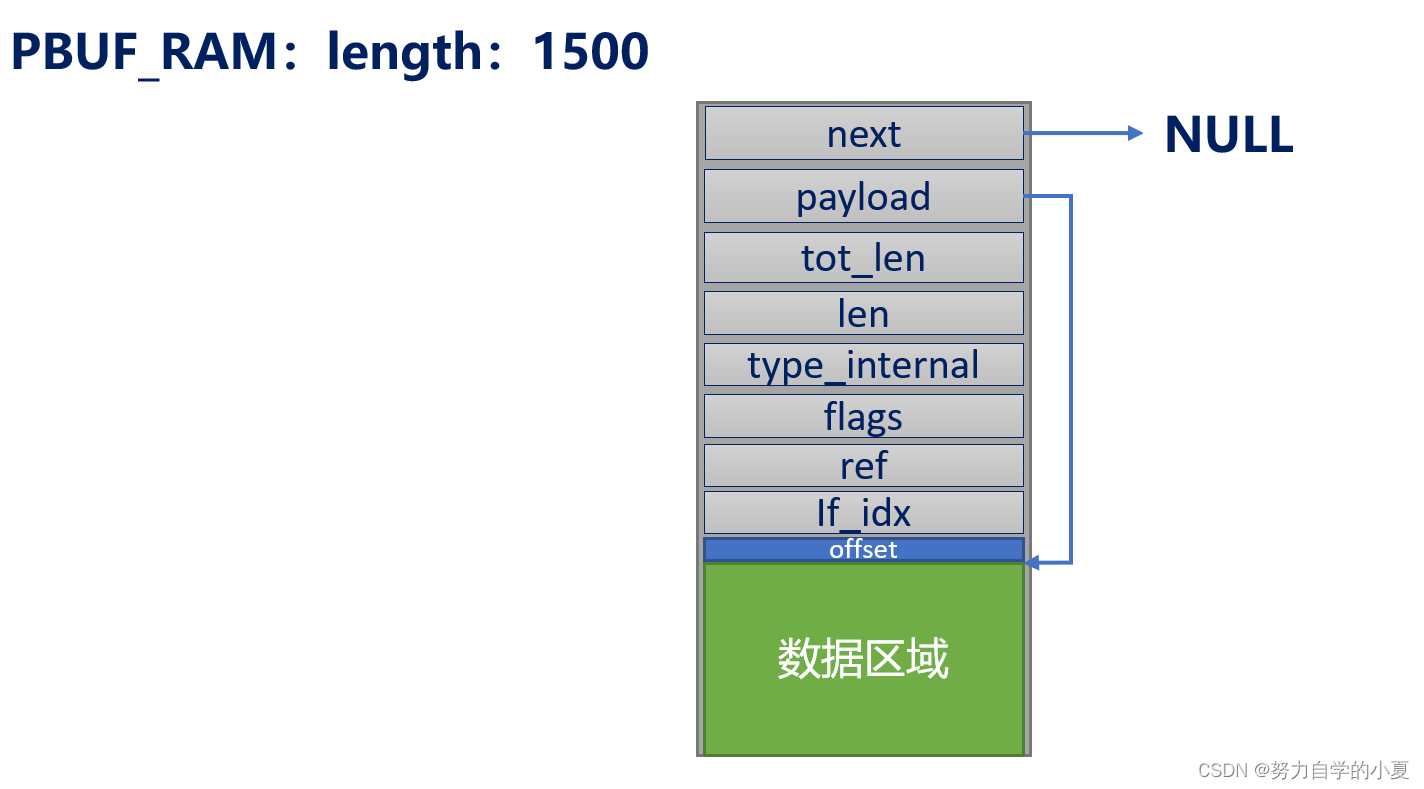 PBUF_RAM：length：1500

next

NULL

payload

tot_len

len

type_internal

flags

ref

If_idx

offset

数据区域

CSDN @努力自学的小夏